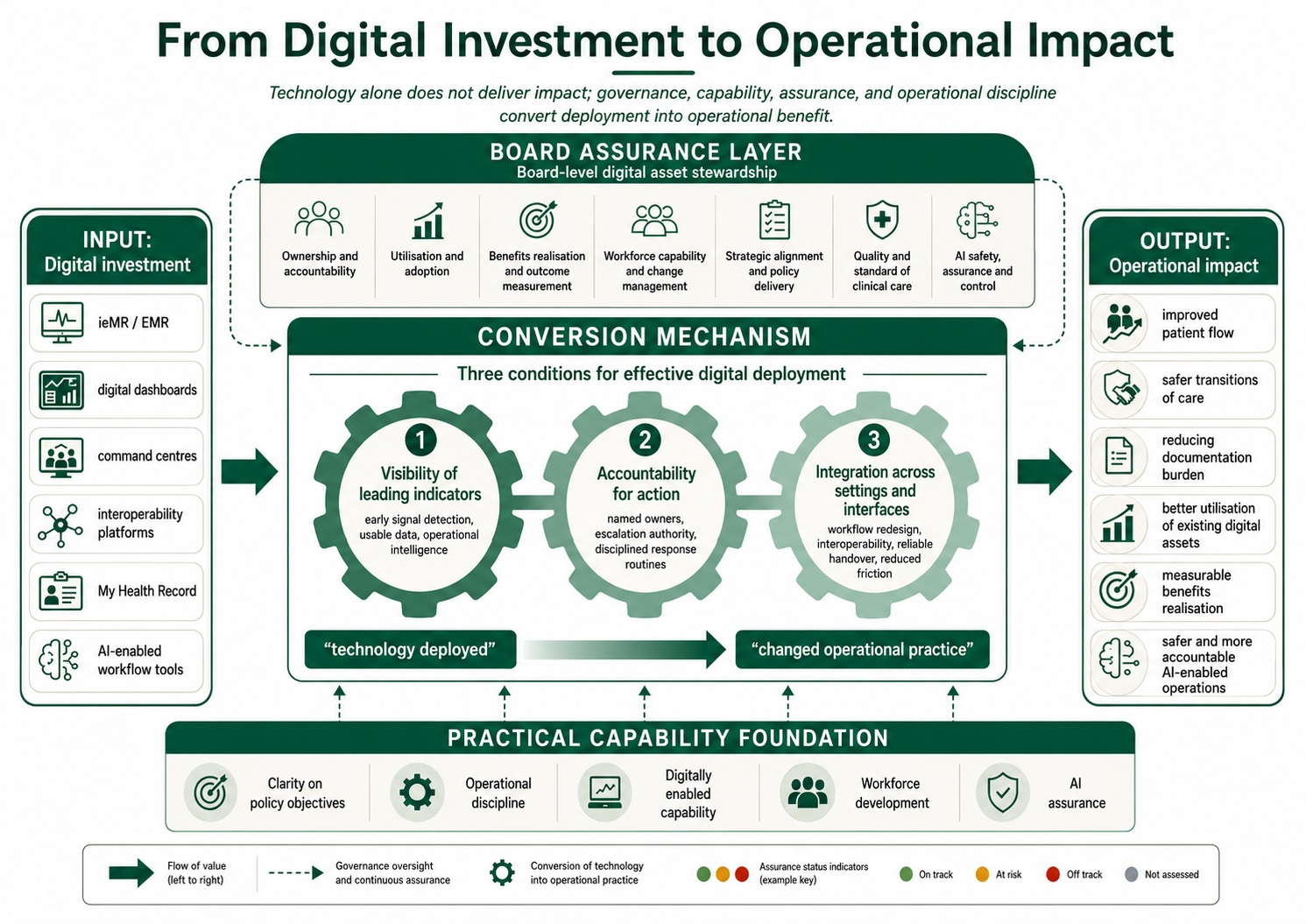 From Digital Investment to Operational Impact

Technology alone does not deliver impact; governance, capability, assurance, and operational discipline convert deployment into operational benefit.

BOARD ASSURANCE LAYER
Board-level digital asset stewardship

Ownership and accountability
Utilisation and adoption
Benefits realisation and outcome measurement
Workforce capability and change management
Strategic alignment and policy delivery
Quality and standard of clinical care
AI safety, assurance and control

INPUT:
Digital investment

ieMR / EMR
digital dashboards
command centres
interoperability platforms
My Health Record
AI-enabled workflow tools

CONVERSION MECHANISM
Three conditions for effective digital deployment

1
Visibility of leading indicators
early signal detection, usable data, operational intelligence

2
Accountability for action
named owners, escalation authority, disciplined response routines

3
Integration across settings and interfaces
workflow redesign, interoperability, reliable handover, reduced friction

“technology deployed”
“changed operational practice”

OUTPUT:
Operational impact

improved patient flow
safer transitions of care
reducing documentation burden
better utilisation of existing digital assets
measurable benefits realisation
safer and more accountable AI-enabled operations

PRACTICAL CAPABILITY FOUNDATION

Clarity on policy objectives
Operational discipline
Digitally enabled capability
Workforce development
AI assurance

Flow of value (left to right)
Governance oversight and continuous assurance
Conversion of technology into operational practice
Assurance status indicators (example key)
On track
At risk
Off track
Not assessed